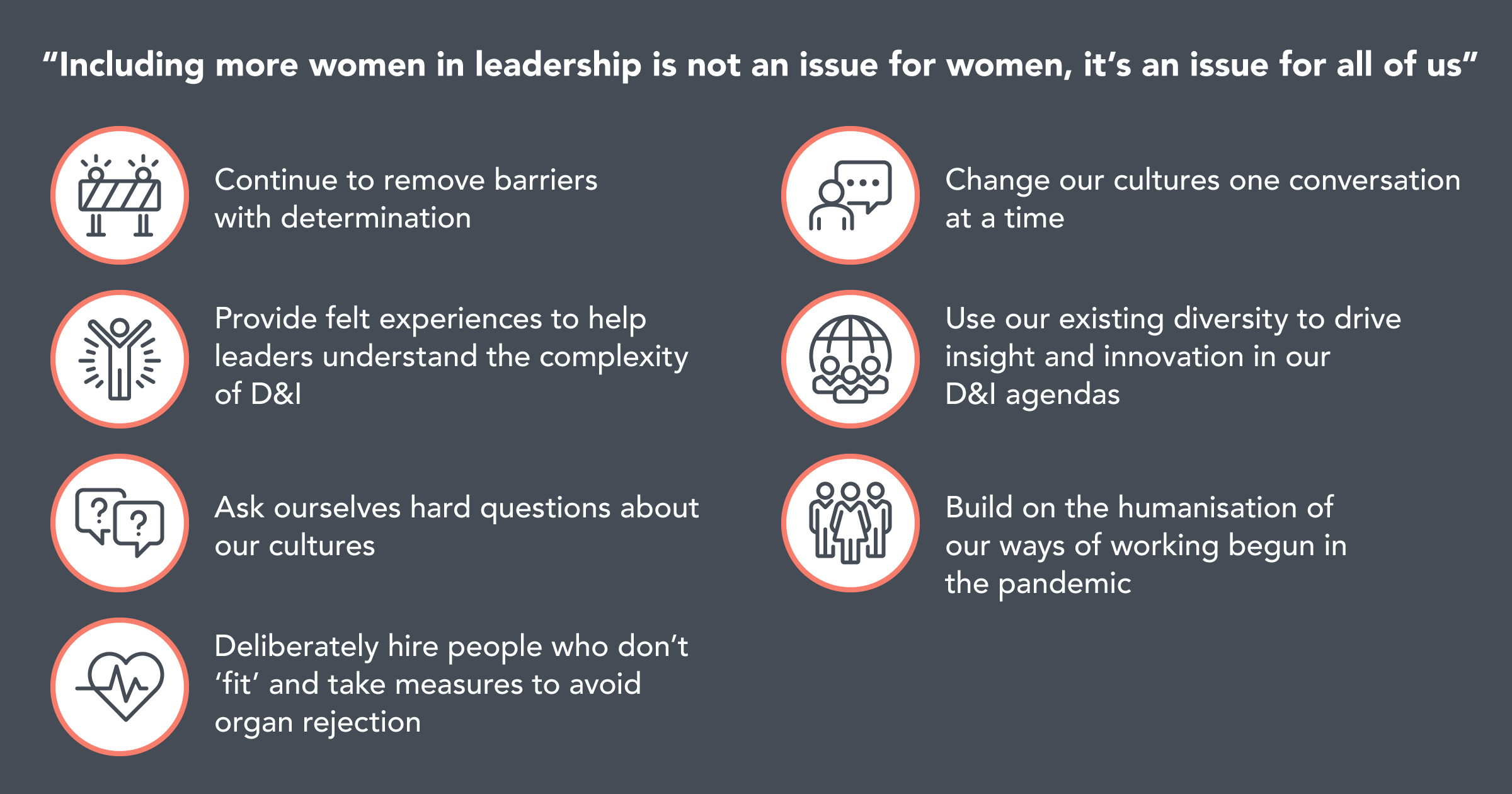 “Including more women in leadership is not an issue for women, it’s an issue for all of us”

Continue to remove barriers with determination

Provide felt experiences to help leaders understand the complexity of D&I

Ask ourselves hard questions about our cultures

Deliberately hire people who don’t ‘fit’ and take measures to avoid organ rejection

Change our cultures one conversation at a time

Use our existing diversity to drive insight and innovation in our D&I agendas

Build on the humanisation of our ways of working begun in the pandemic